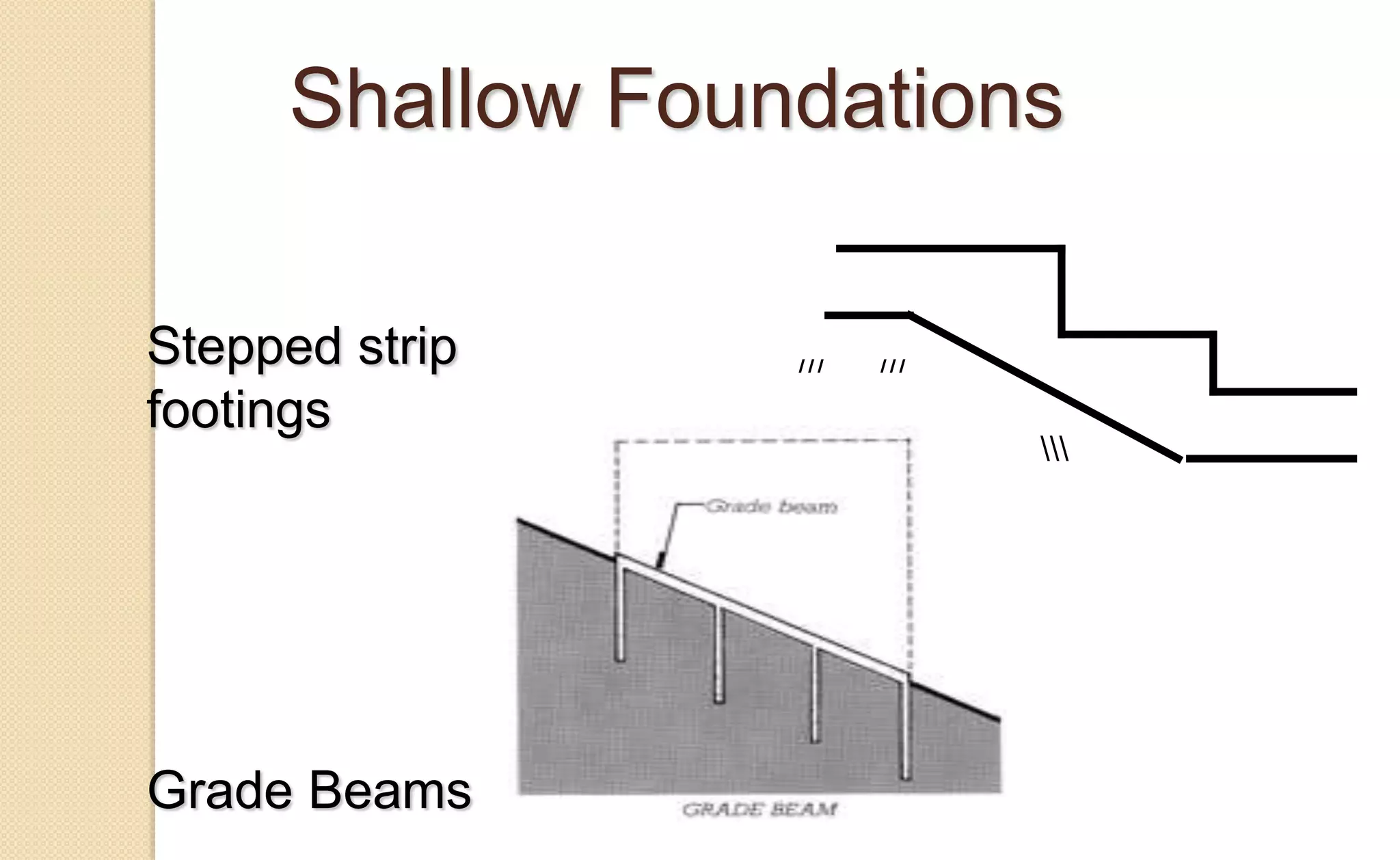 Shallow Foundations

Stepped strip footings

///   ///

\\\

Grade beam

Grade Beams

GRADE BEAM